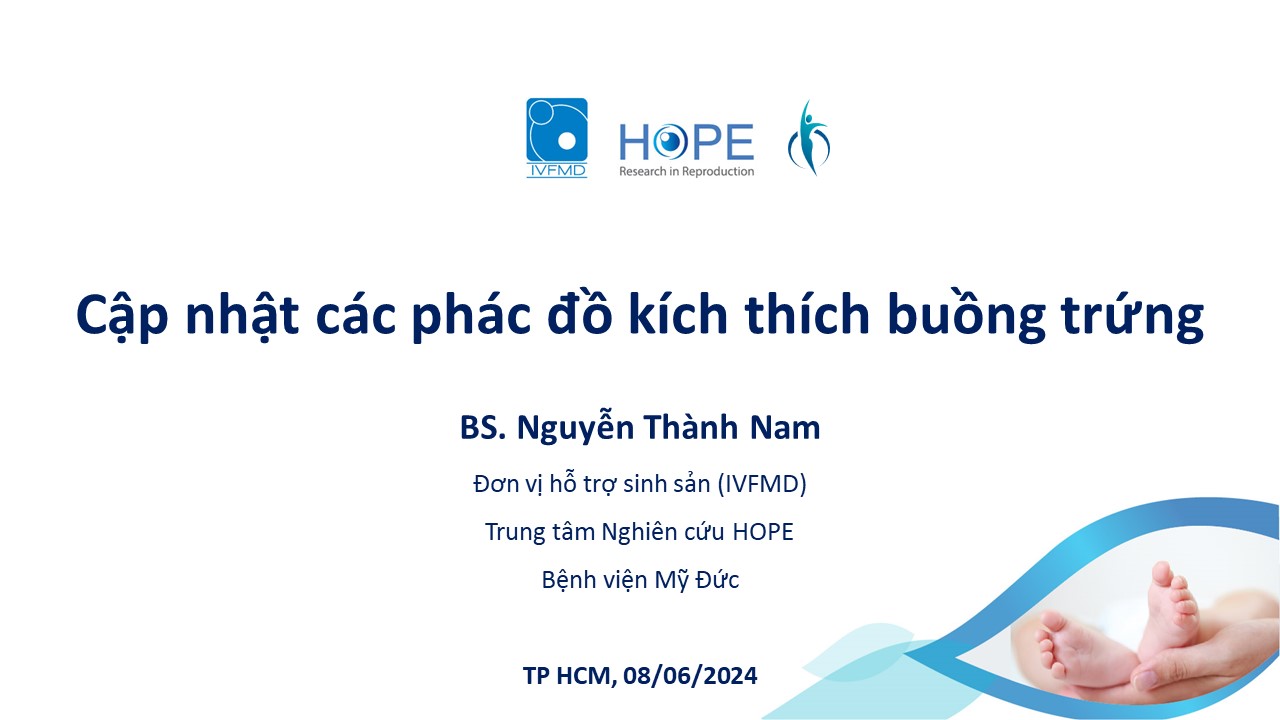 IVFMD

HOPE
Research in Reproduction

Cập nhật các phác đồ kích thích buồng trứng

BS. Nguyễn Thành Nam

Đơn vị hỗ trợ sinh sản (IVFMD)

Trung tâm Nghiên cứu HOPE

Bệnh viện Mỹ Đức

TP HCM, 08/06/2024